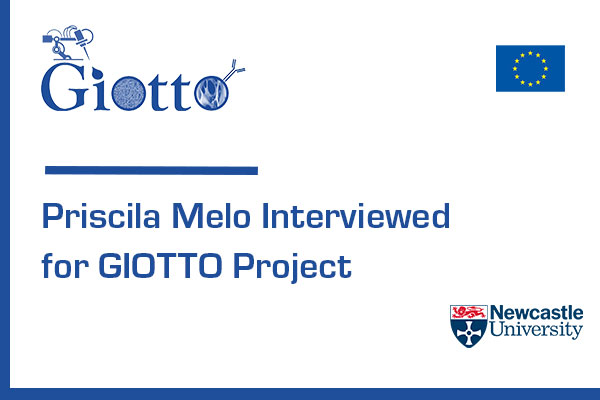 Giotto

Priscila Melo Interviewed for GIOTTO Project

Newcastle University